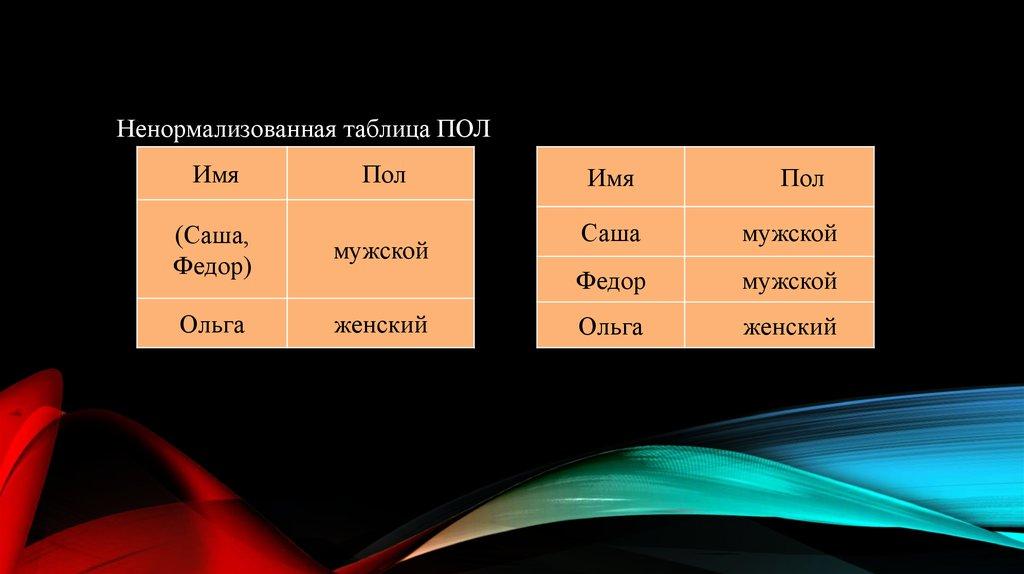 Ненормализованная таблица ПОЛ

| Имя | Пол |
|---|---|
| (Саша, Федор) | мужской |
| Ольга | женский |

| Имя | Пол |
|---|---|
| Саша | мужской |
| Федор | мужской |
| Ольга | женский |